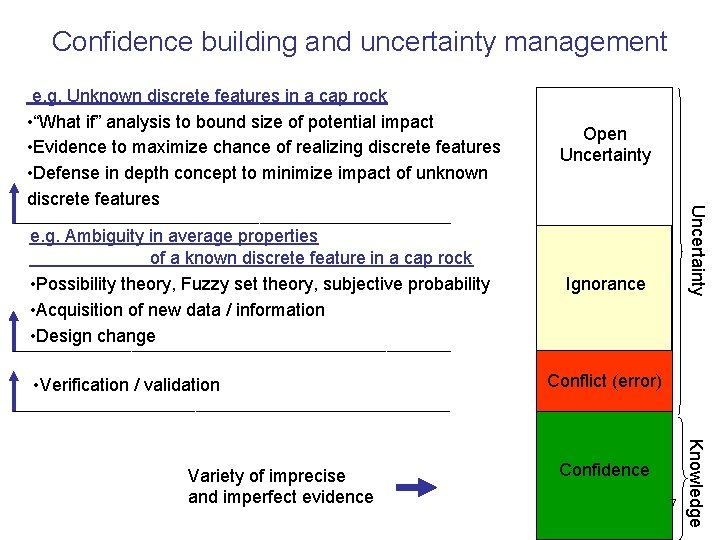 Confidence building and uncertainty management

e.g. Unknown discrete features in a cap rock
•"What if" analysis to bound size of potential impact
•Evidence to maximize chance of realizing discrete features
•Defense in depth concept to minimize impact of unknown discrete features

e.g. Ambiguity in average properties of a known discrete feature in a cap rock
•Possibility theory, Fuzzy set theory, subjective probability
•Acquisition of new data / information
•Design change

•Verification / validation

Variety of imprecise and imperfect evidence

Open Uncertainty

Ignorance

Conflict (error)

Confidence

Uncertainty

Knowledge

7